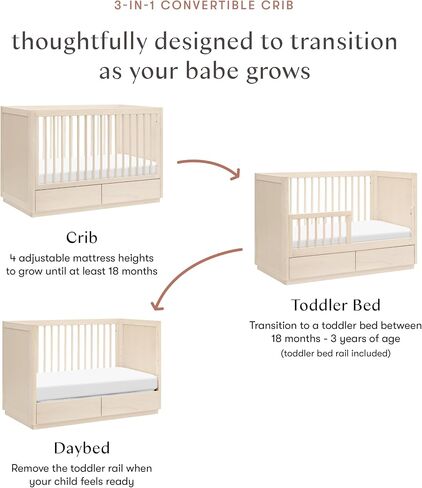 3-IN-1 CONVERTIBLE CRIB

thoughtfully designed to transition as your babe grows

Crib
4 adjustable mattress heights to grow until at least 18 months

Toddler Bed
Transition to a toddler bed between 18 months - 3 years of age
(toddler bed rail included)

Daybed
Remove the toddler rail when your child feels ready